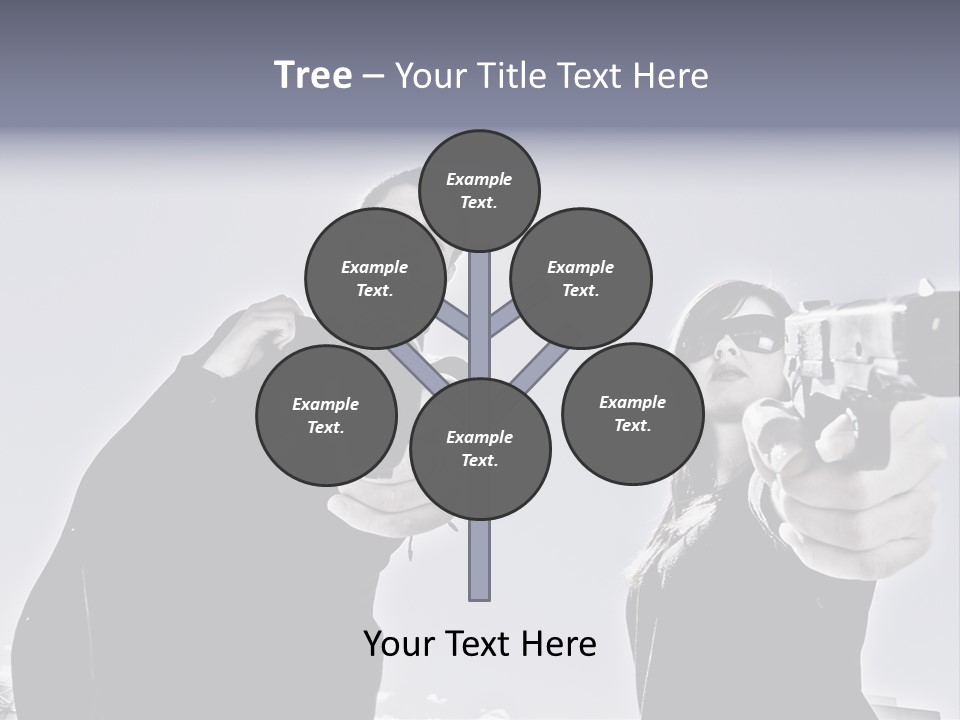 Tree – Your Title Text Here

Example Text.

Example Text.

Example Text.

Example Text.

Example Text.

Example Text.

Your Text Here